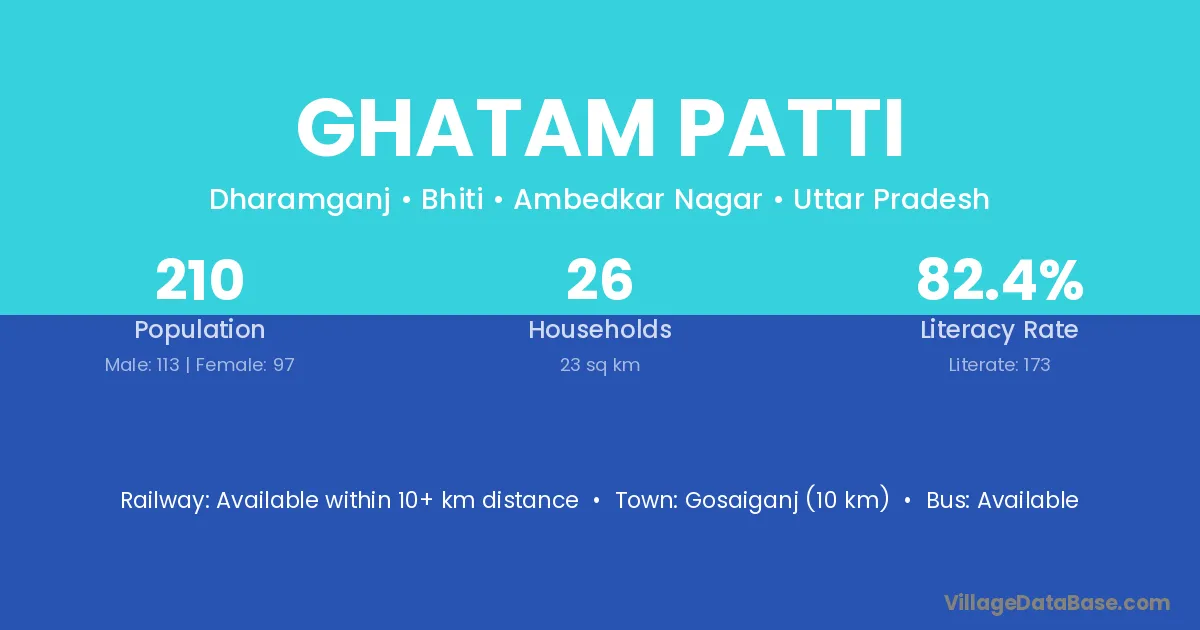 GHATAM PATTI

Dharamganj • Bhiti • Ambedkar Nagar • Uttar Pradesh

210
Population
Male: 113 | Female: 97

26
Households
23 sq km

82.4%
Literacy Rate
Literate: 173

Railway: Available within 10+ km distance • Town: Gosaiganj (10 km) • Bus: Available

VillageDataBase.com